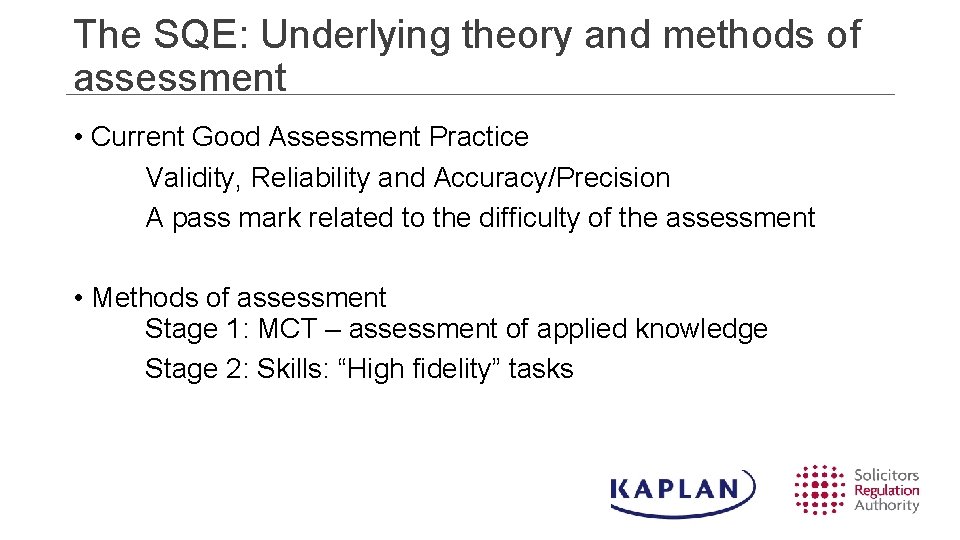 The SQE: Underlying theory and methods of assessment

• Current Good Assessment Practice
Validity, Reliability and Accuracy/Precision
A pass mark related to the difficulty of the assessment

• Methods of assessment
Stage 1: MCT – assessment of applied knowledge
Stage 2: Skills: “High fidelity” tasks

KAPLAN

Solicitors Regulation Authority